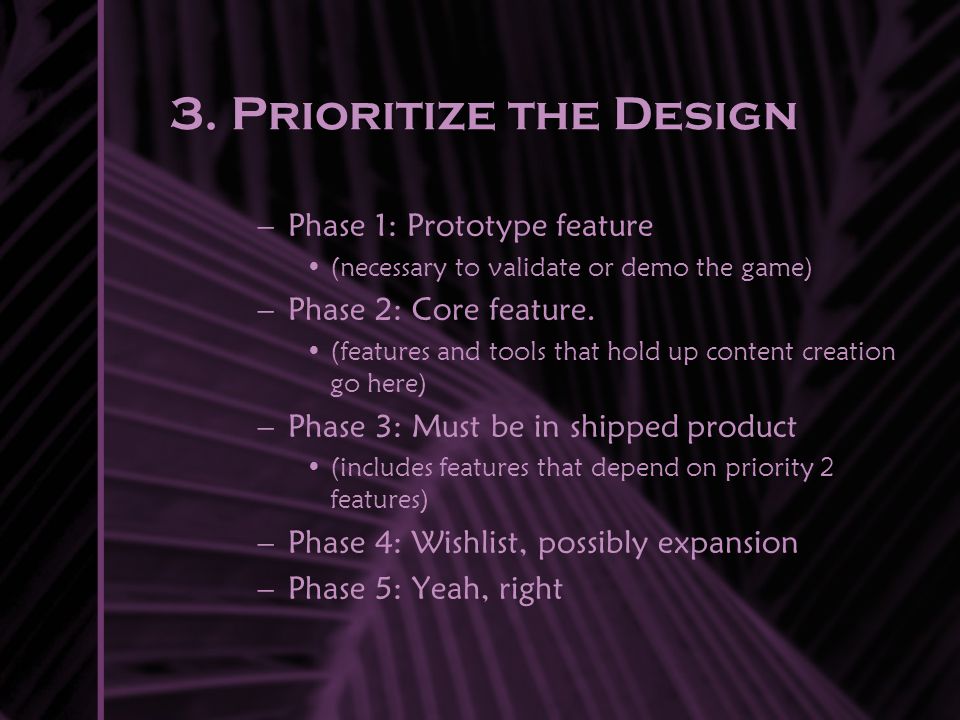 3. Prioritize the Design

– Phase 1: Prototype feature
  • (necessary to validate or demo the game)
– Phase 2: Core feature.
  • (features and tools that hold up content creation go here)
– Phase 3: Must be in shipped product
  • (includes features that depend on priority 2 features)
– Phase 4: Wishlist, possibly expansion
– Phase 5: Yeah, right